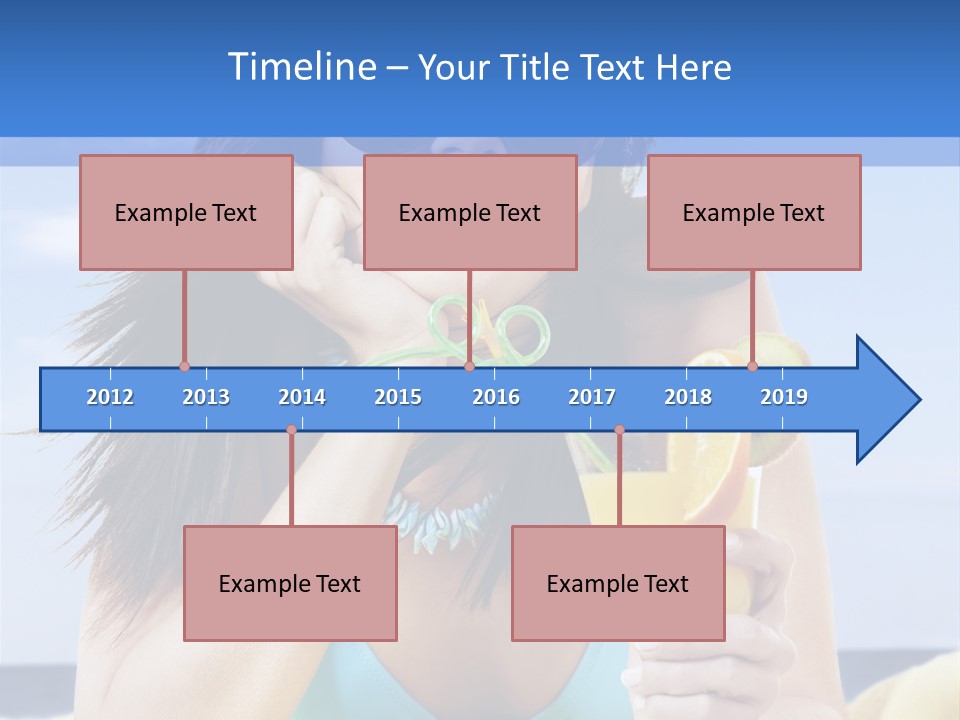 Timeline – Your Title Text Here

Example Text

Example Text

Example Text

2012 2013 2014 2015 2016 2017 2018 2019

Example Text

Example Text